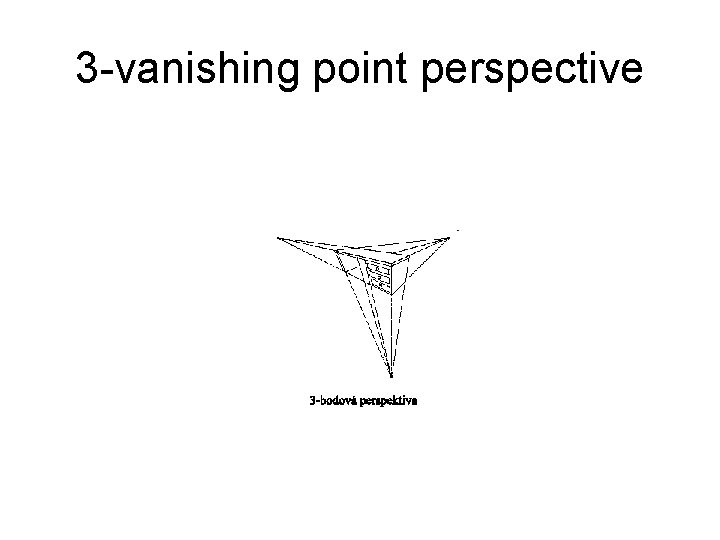 3-vanishing point perspective

3-bodová perspektiva